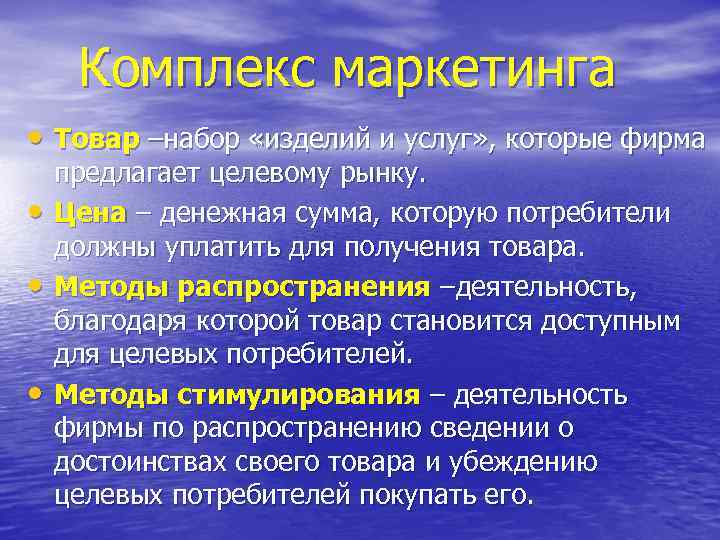 Комплекс маркетинга

• Товар –набор «изделий и услуг», которые фирма предлагает целевому рынку.
• Цена – денежная сумма, которую потребители должны уплатить для получения товара.
• Методы распространения –деятельность, благодаря которой товар становится доступным для целевых потребителей.
• Методы стимулирования – деятельность фирмы по распространению сведении о достоинствах своего товара и убеждению целевых потребителей покупать его.